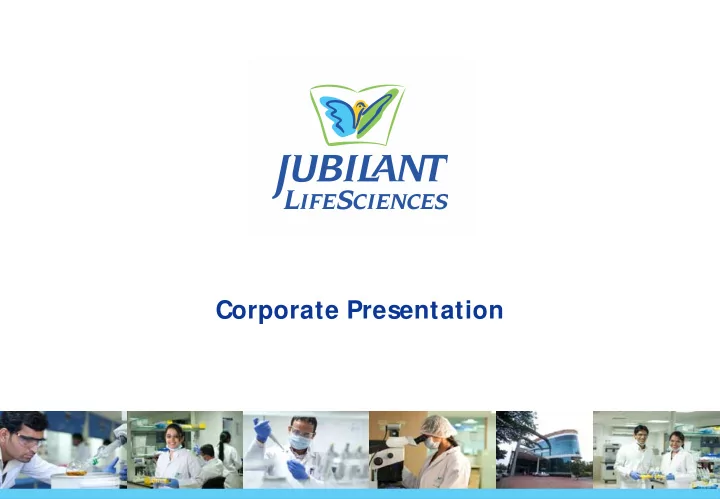 JUBILANT
LIFESCIENCES

Corporate Presentation